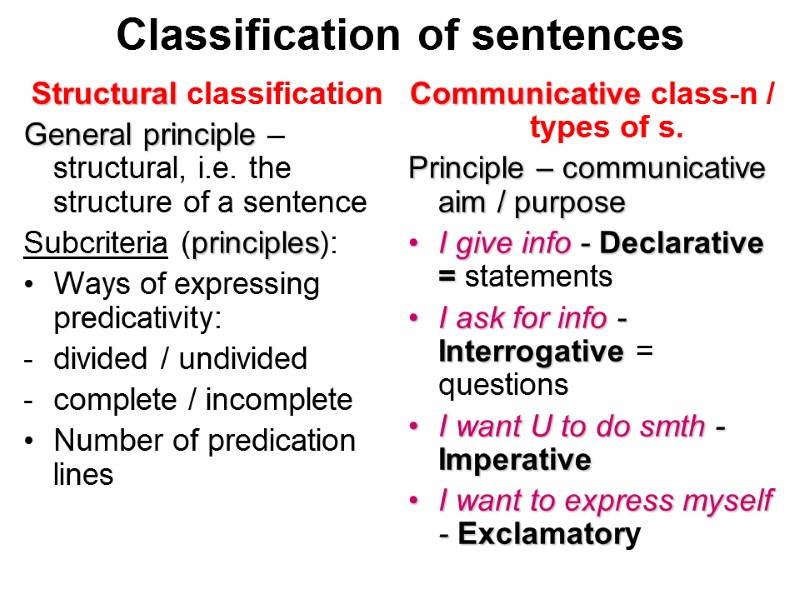 Classification of sentences

Structural classification

General principle – structural, i.e. the structure of a sentence

Subcriteria (principles):

• Ways of expressing predicativity:
- divided / undivided
- complete / incomplete
• Number of predication lines

Communicative class-n / types of s.

Principle – communicative aim / purpose

• I give info - Declarative = statements
• I ask for info - Interrogative = questions
• I want U to do smth - Imperative
• I want to express myself - Exclamatory